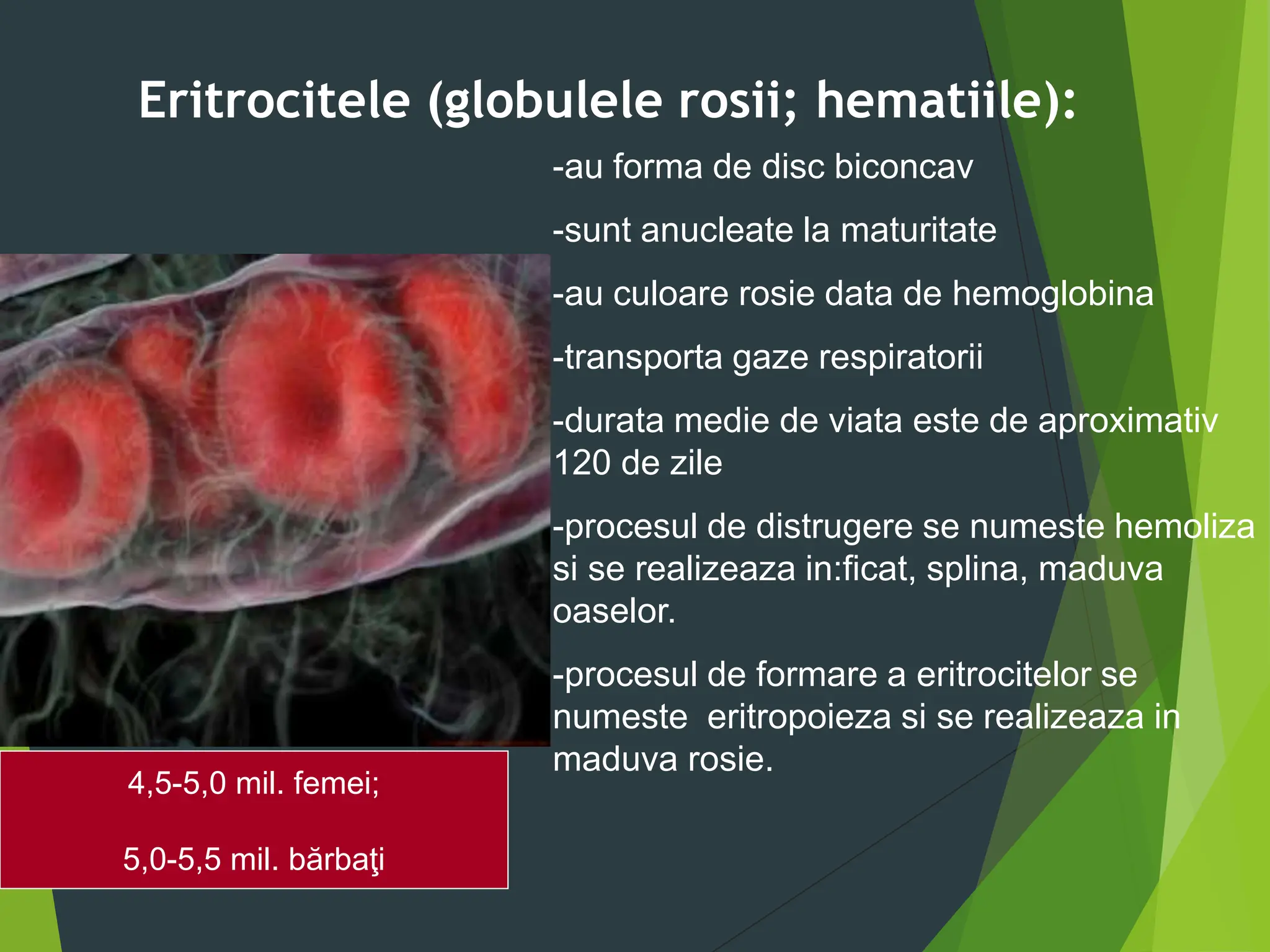 Eritrocitele (globulele rosii; hematiile):

-au forma de disc biconcav

-sunt anucleate la maturitate

-au culoare rosie data de hemoglobina

-transporta gaze respiratorii

-durata medie de viata este de aproximativ 120 de zile

-procesul de distrugere se numeste hemoliza si se realizeaza in:ficat, splina, maduva oaselor.

-procesul de formare a eritrocitelor se numeste eritropoieza si se realizeaza in maduva rosie.

4,5-5,0 mil. femei;

5,0-5,5 mil. bărbaţi